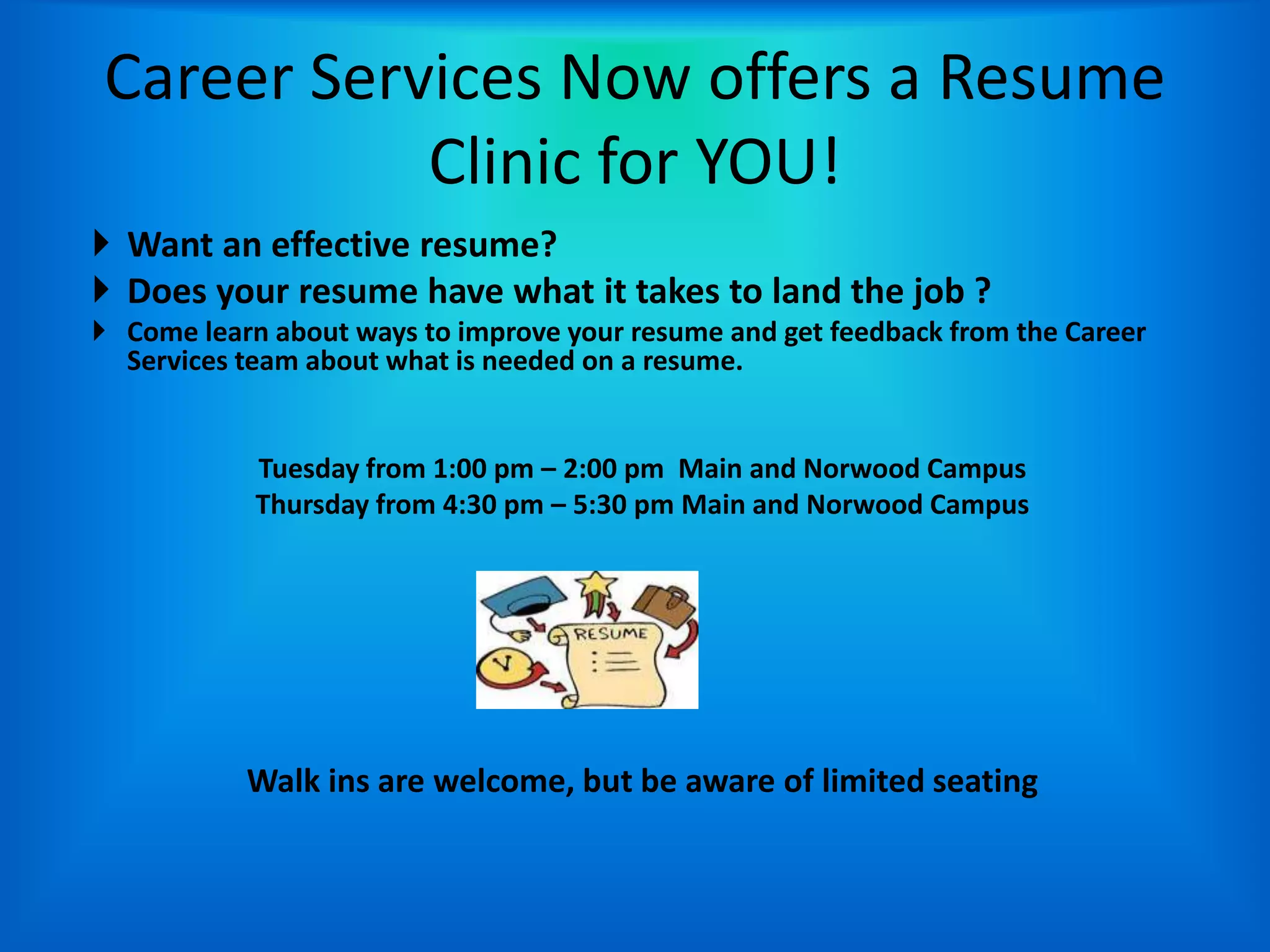 Career Services Now offers a Resume Clinic for YOU!

Want an effective resume?

Does your resume have what it takes to land the job ?

Come learn about ways to improve your resume and get feedback from the Career Services team about what is needed on a resume.

Tuesday from 1:00 pm – 2:00 pm Main and Norwood Campus
Thursday from 4:30 pm – 5:30 pm Main and Norwood Campus

RESUME

Walk ins are welcome, but be aware of limited seating